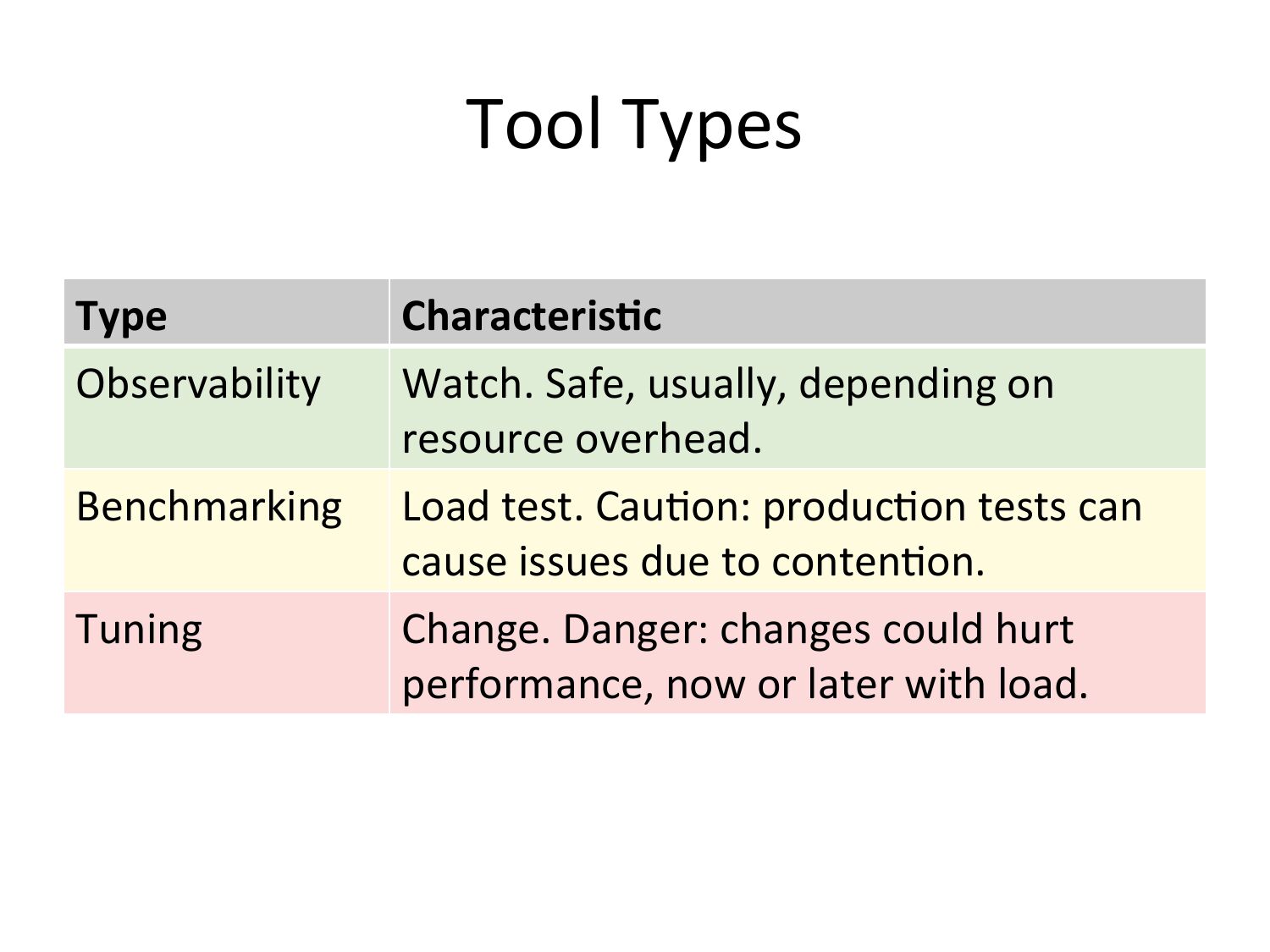 Tool Types

| Type | Characteristic |
|---|---|
| Observability | Watch. Safe, usually, depending on resource overhead. |
| Benchmarking | Load test. Caution: production tests can cause issues due to contention. |
| Tuning | Change. Danger: changes could hurt performance, now or later with load. |